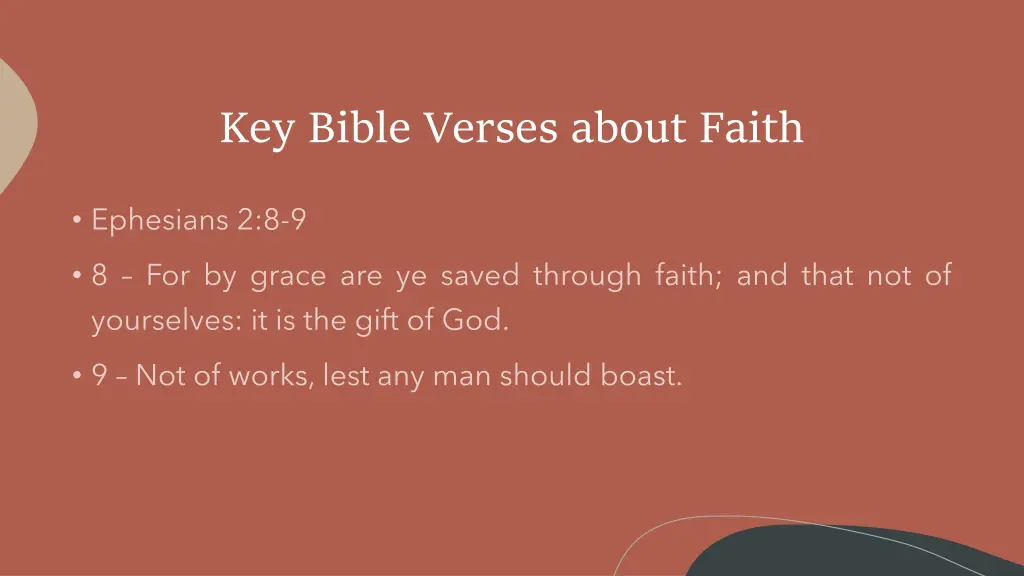 Key Bible Verses about Faith

• Ephesians 2:8-9

• 8 – For by grace are ye saved through faith; and that not of yourselves: it is the gift of God.

• 9 – Not of works, lest any man should boast.